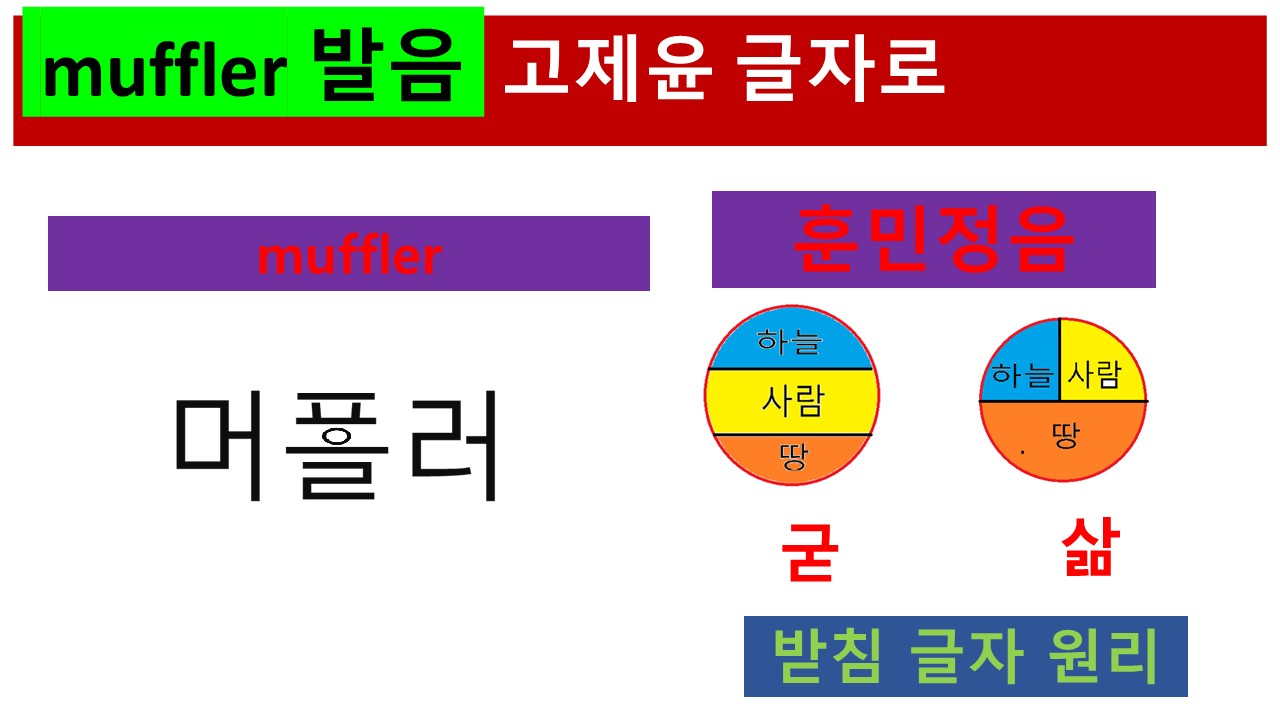 muffler 발음 고제윤 글자로

muffler

머플러

훈민정음

하늘
사람
땅

하늘 사람
땅

굳

삶

받침 글자 원리